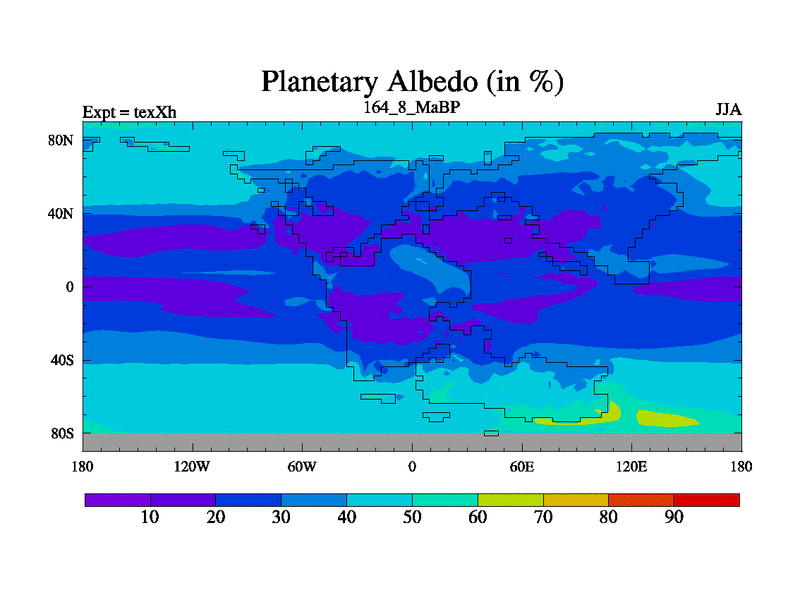 Planetary Albedo (in %)

Expt = texXh

164_8_MaBP

JJA

80N

40N

0

40S

80S

180

120W

60W

0

60E

120E

180

10

20

30

40

50

60

70

80

90